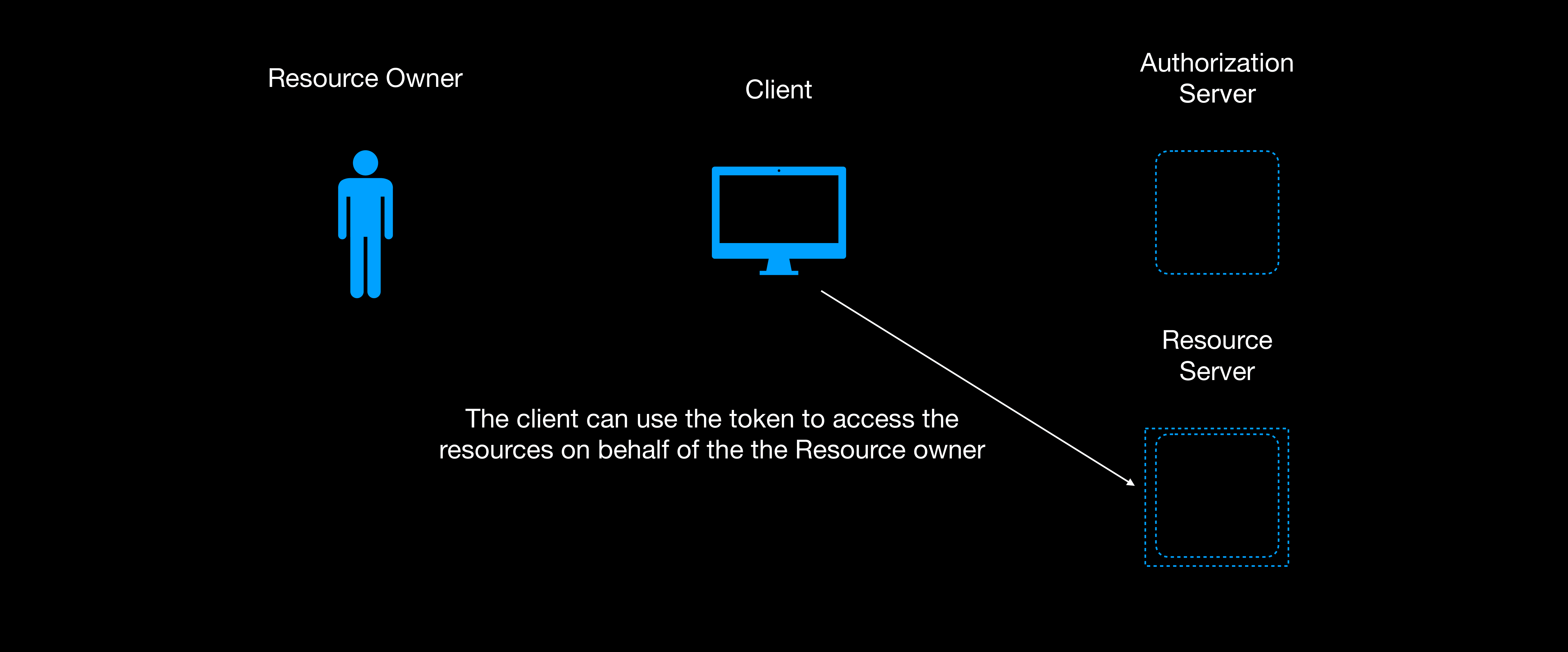 Resource Owner

Client

Authorization Server

Resource Server

The client can use the token to access the resources on behalf of the the Resource owner